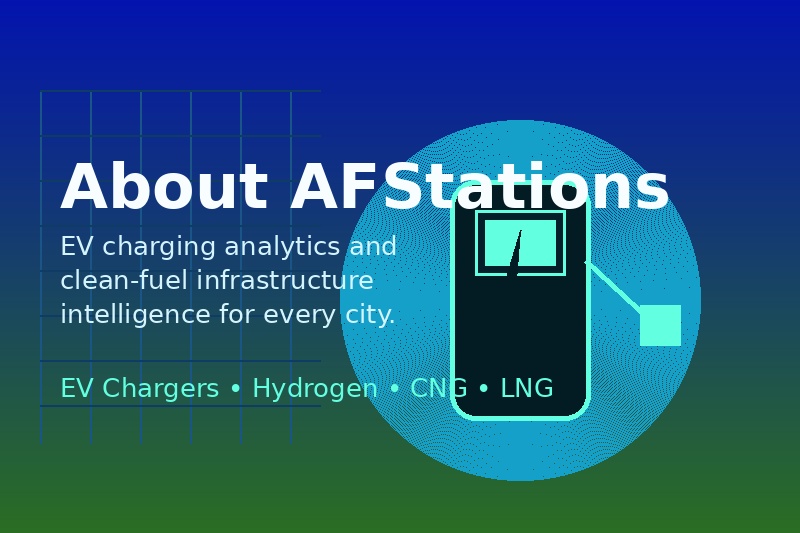 About AFStations

EV charging analytics and clean-fuel infrastructure intelligence for every city.

EV Chargers • Hydrogen • CNG • LNG